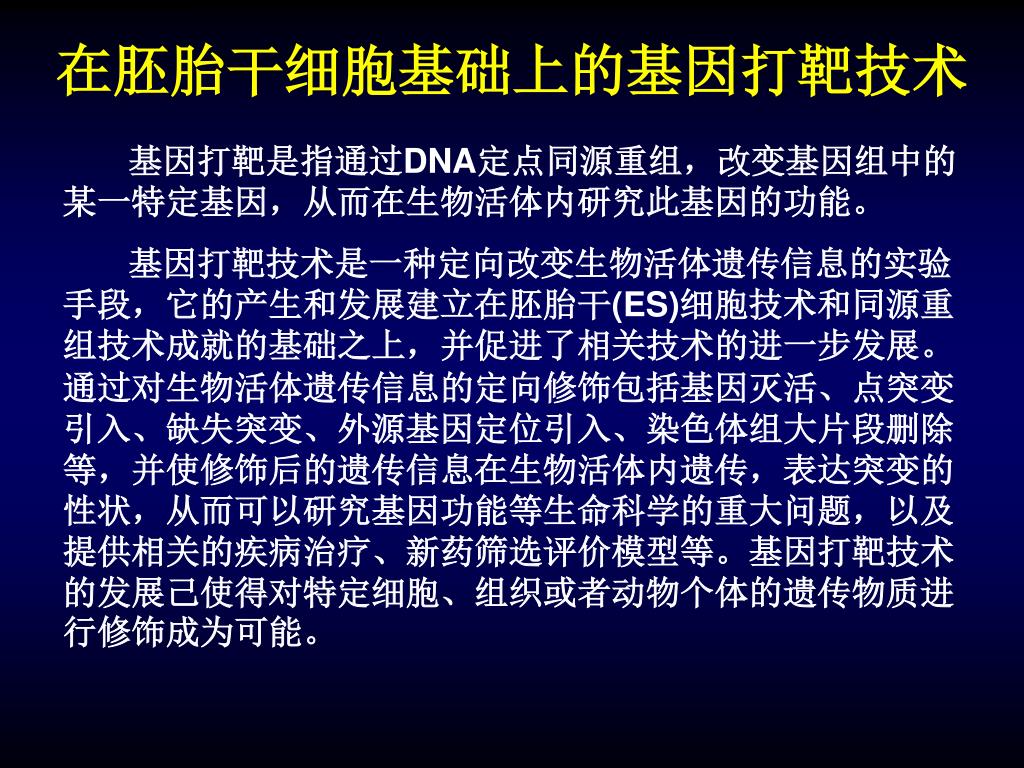 在胚胎干细胞基础上的基因打靶技术

基因打靶是指通过DNA定点同源重组，改变基因组中的某一特定基因，从而在生物活体内研究此基因的功能。

基因打靶技术是一种定向改变生物活体遗传信息的实验手段，它的产生和发展建立在胚胎干(ES)细胞技术和同源重组技术成就的基础之上，并促进了相关技术的进一步发展。通过对生物活体遗传信息的定向修饰包括基因灭活、点突变引入、缺失突变、外源基因定位引入、染色体组大片段删除等，并使修饰后的遗传信息在生物活体内遗传，表达突变的性状，从而可以研究基因功能等生命科学的重大问题，以及提供相关的疾病治疗、新药筛选评价模型等。基因打靶技术的发展已使得对特定细胞、组织或者动物个体的遗传物质进行修饰成为可能。